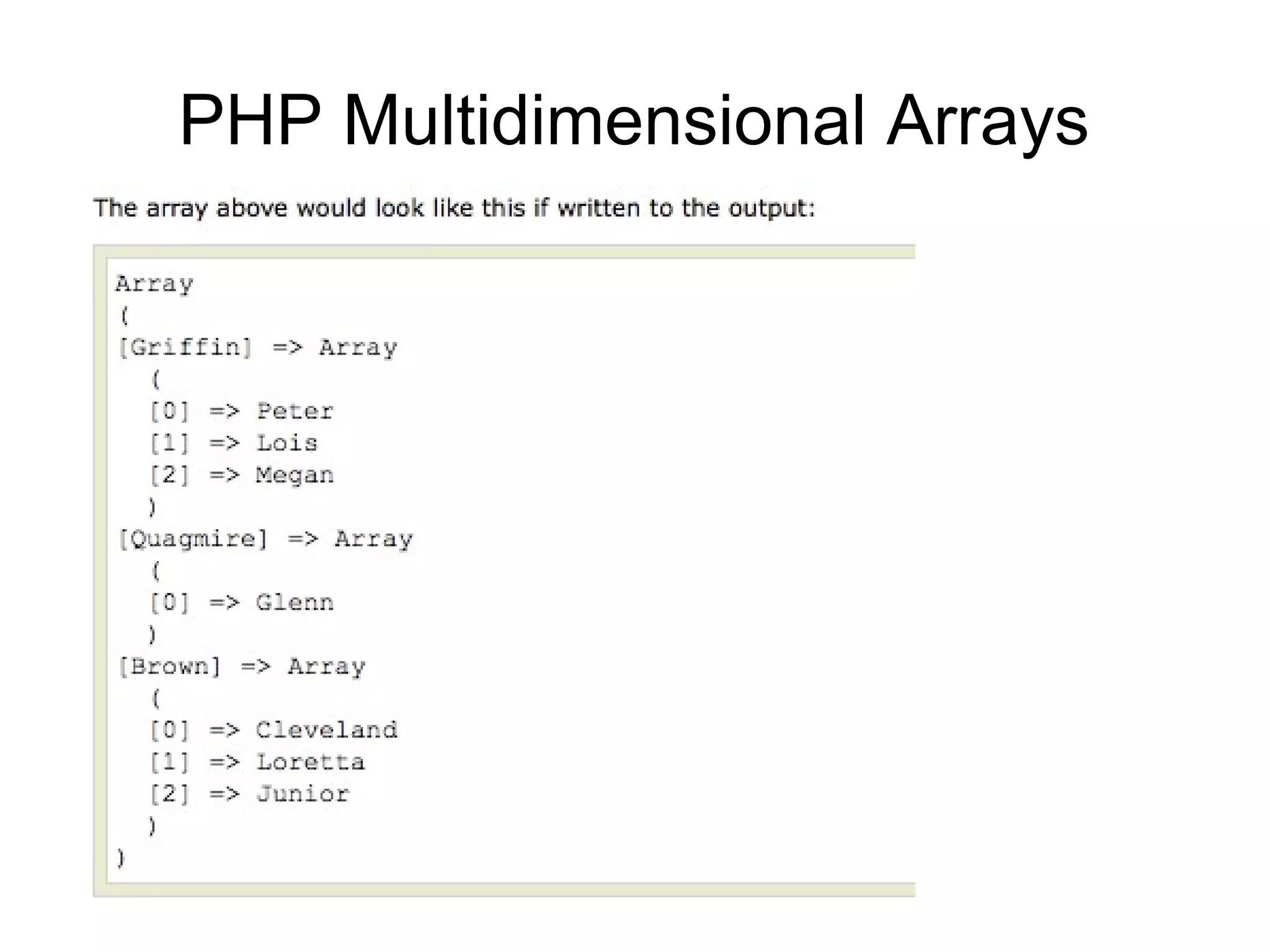 PHP Multidimensional Arrays

The array above would look like this if written to the output:

Array
(
[Griffin] => Array
  (
  [0] => Peter
  [1] => Lois
  [2] => Megan
  )
[Quagmire] => Array
  (
  [0] => Glenn
  )
[Brown] => Array
  (
  [0] => Cleveland
  [1] => Loretta
  [2] => Junior
  )
)